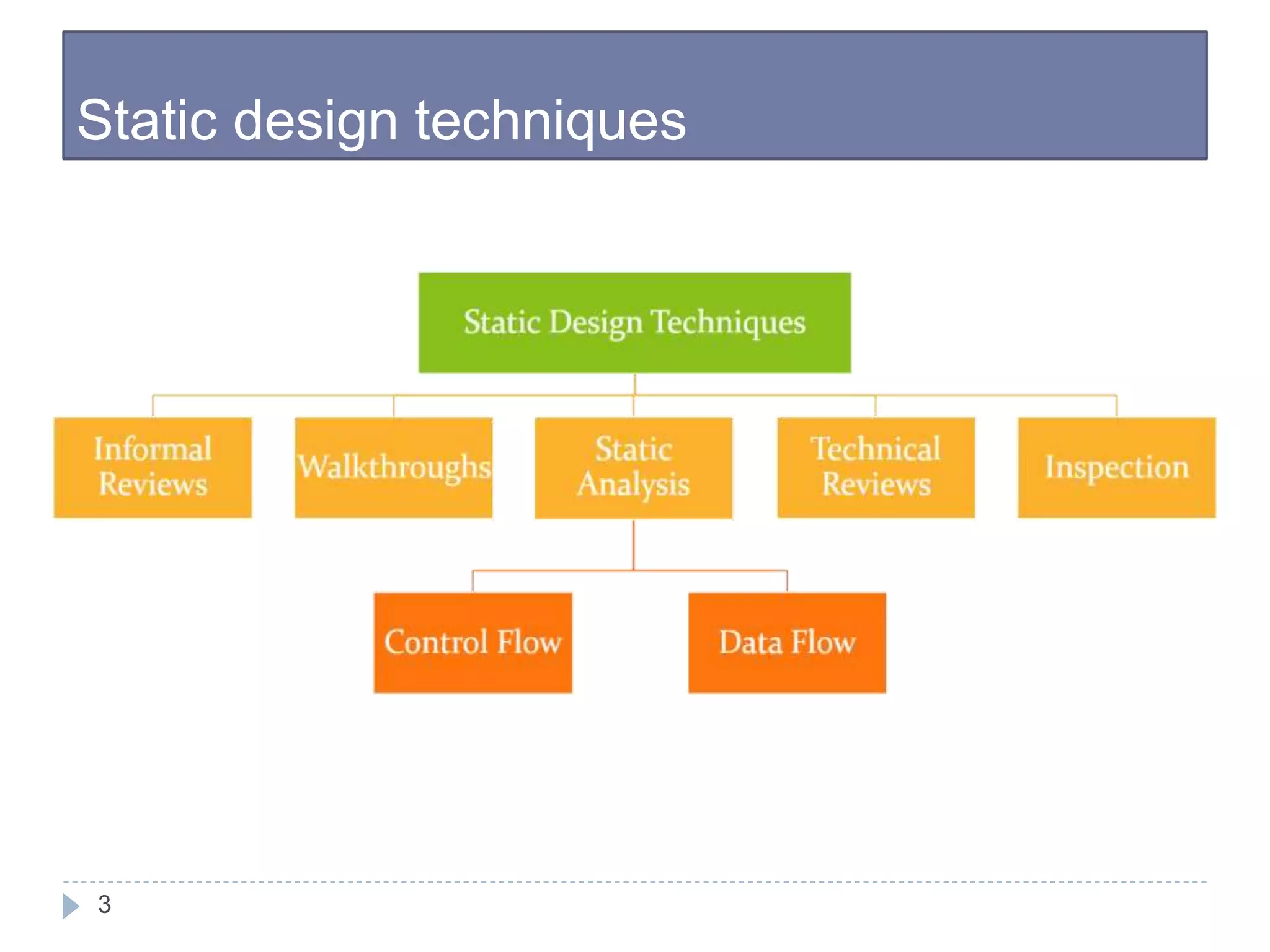 Static design techniques

Static Design Techniques

Informal Reviews

Walkthroughs

Static Analysis

Technical Reviews

Inspection

Control Flow

Data Flow

3